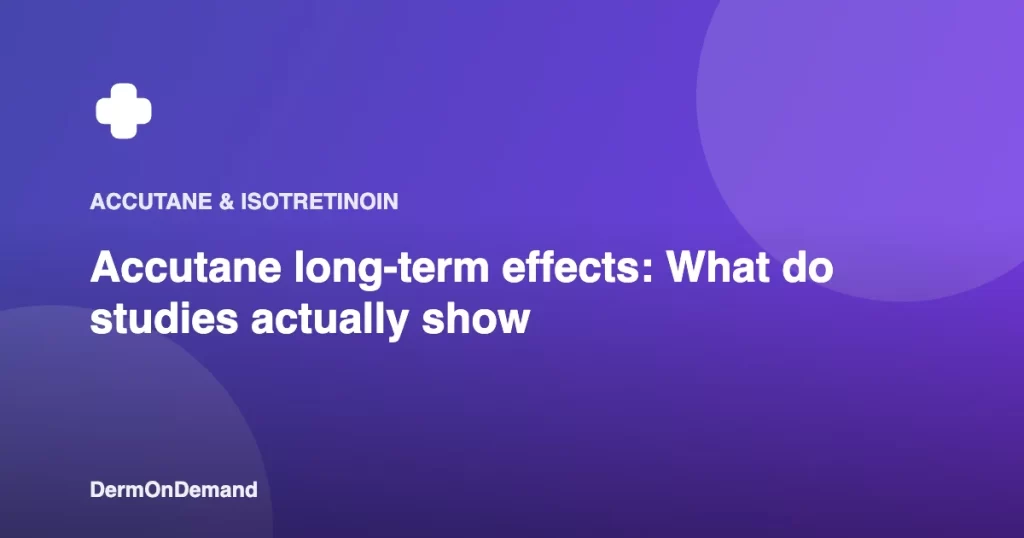 ACCUTANE & ISOTRETINOIN

Accutane long-term effects: What do studies actually show

DermOnDemand